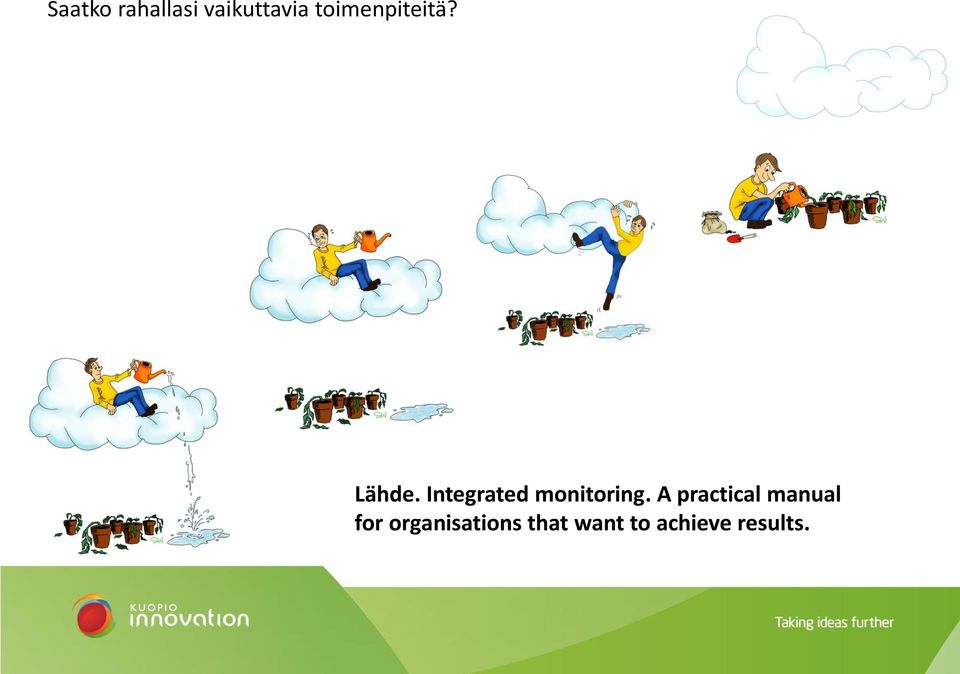 Saatko rahallasi vaikuttavia toimenpiteitä?

Lähde. Integrated monitoring. A practical manual for organisations that want to achieve results.

KUOPIO innovation

Taking ideas further